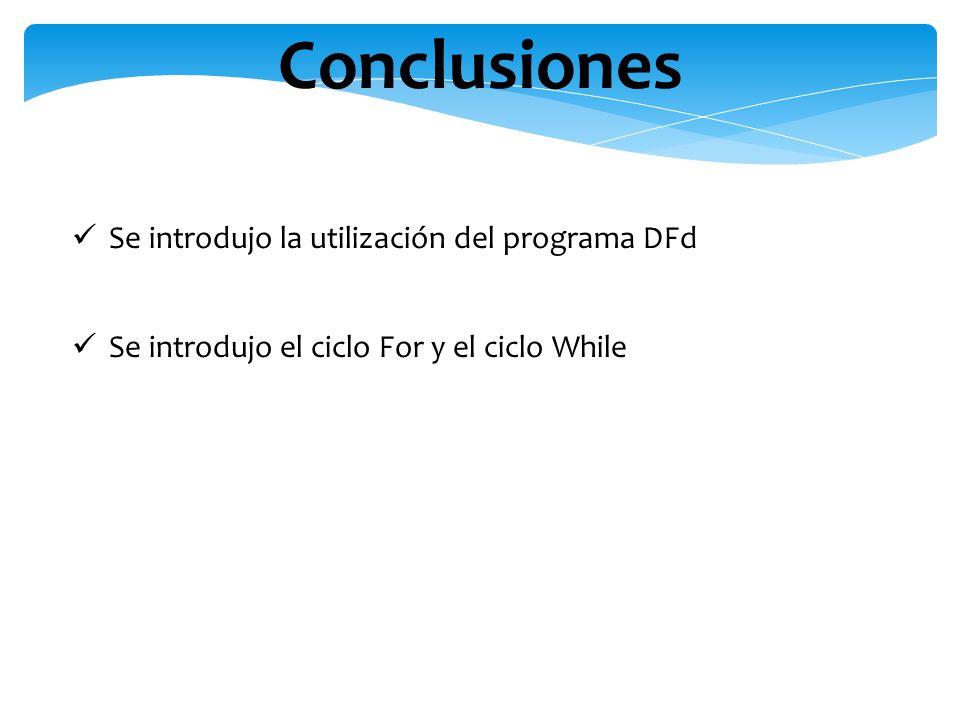 Conclusiones

✓ Se introdujo la utilización del programa DFd

✓ Se introdujo el ciclo For y el ciclo While